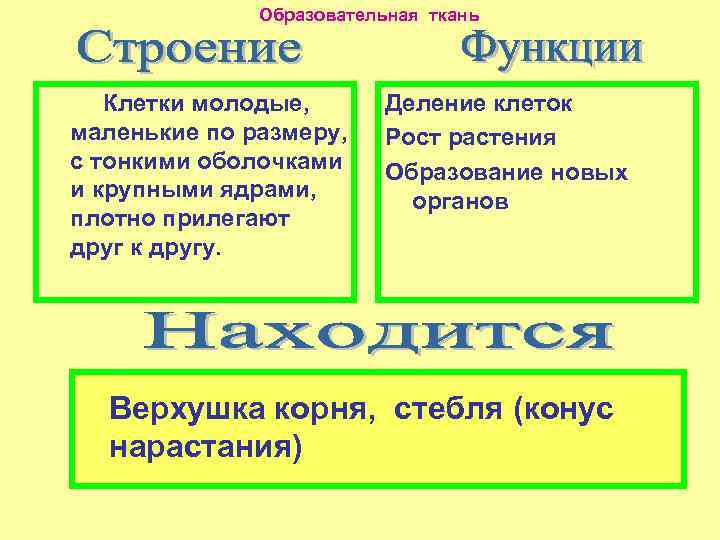 Образовательная ткань

Строение

Клетки молодые, маленькие по размеру, с тонкими оболочками и крупными ядрами, плотно прилегают друг к другу.

Функции

Деление клеток

Рост растения

Образование новых органов

Находится

Верхушка корня, стебля (конус нарастания)